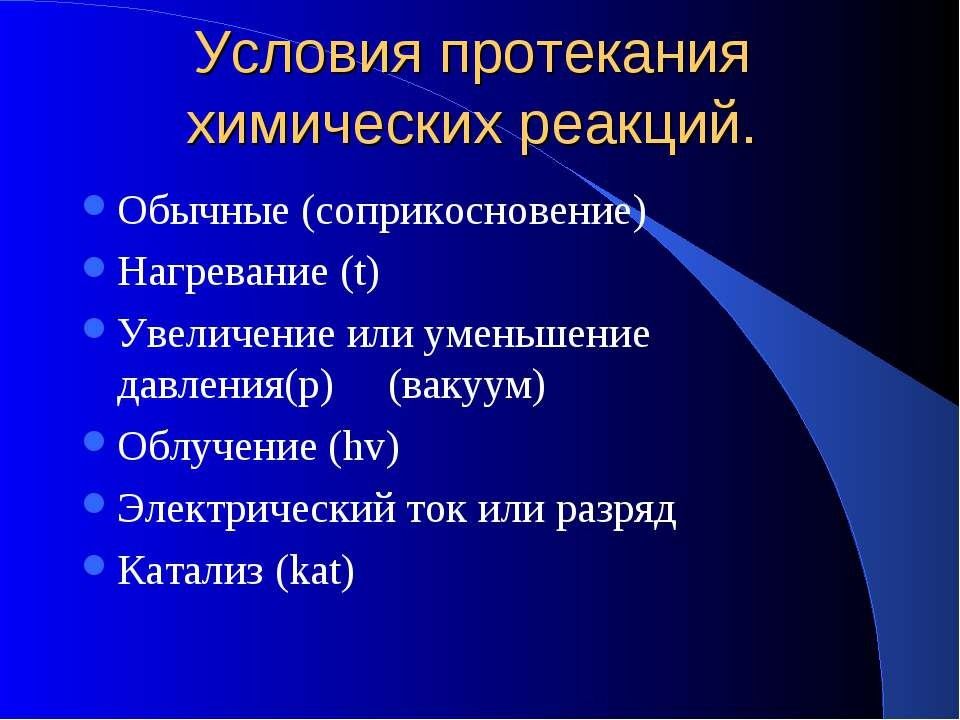 Условия протекания химических реакций.

Обычные (соприкосновение)

Нагревание (t)

Увеличение или уменьшение давления(p)  (вакуум)

Облучение (hv)

Электрический ток или разряд

Катализ (kat)